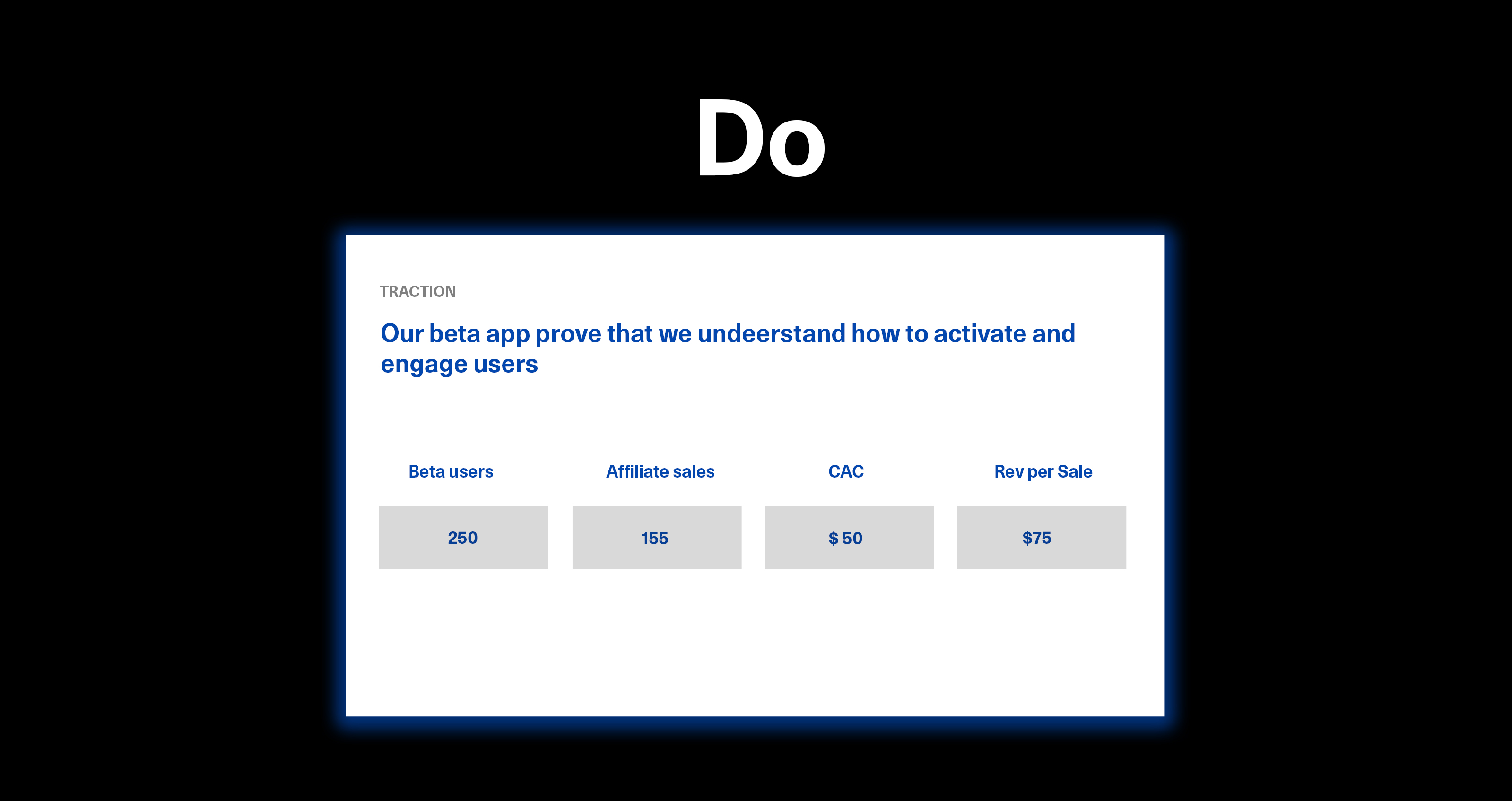 Do

TRACTION

Our beta app prove that we undeerstand how to activate and engage users

| Beta users | Affiliate sales | CAC | Rev per Sale |
|---|---|---|---|
| 250 | 155 | $ 50 | $75 |